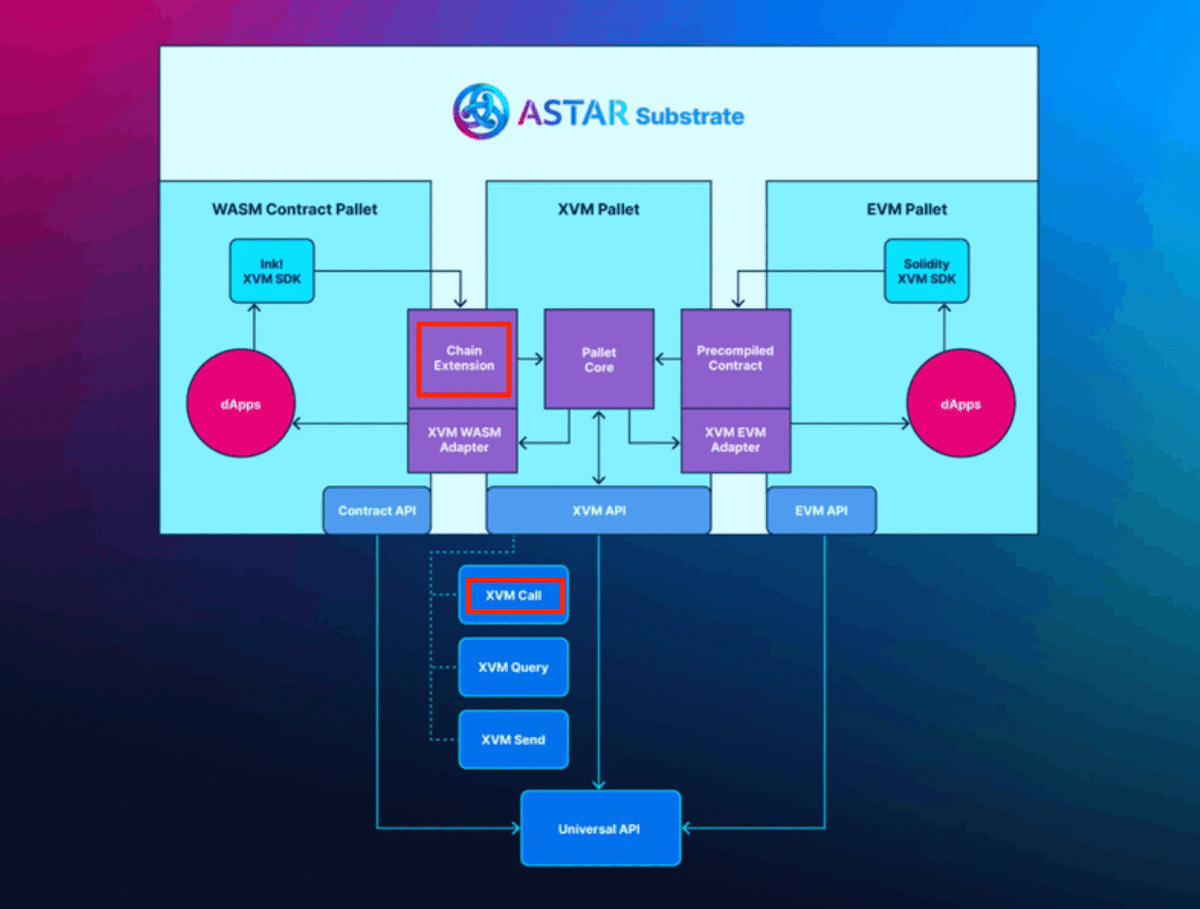 ASTAR Substrate

WASM Contract Pallet

Ink!
XVM SDK

dApps

Chain
Extension

XVM WASM
Adapter

Contract API

XVM Pallet

Pallet
Core

XVM API

EVM Pallet

Solidity
XVM SDK

Precompiled
Contract

XVM EVM
Adapter

dApps

EVM API

XVM Call

XVM Query

XVM Send

Universal API